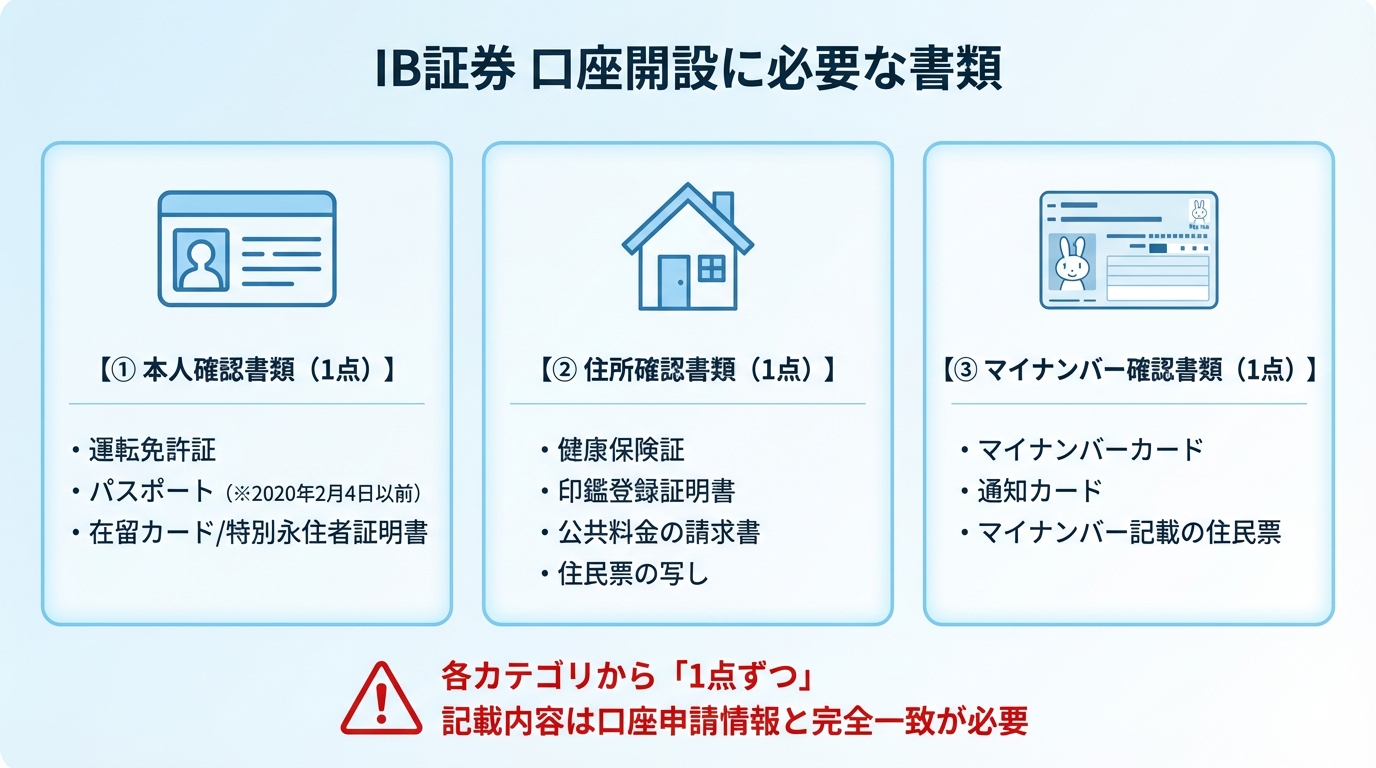 IB証券 口座開設に必要な書類

【① 本人確認書類（1点）】

・運転免許証
・パスポート（※2020年2月4日以前）
・在留カード/特別永住者証明書

【② 住所確認書類（1点）】

・健康保険証
・印鑑登録証明書
・公共料金の請求書
・住民票の写し

【③ マイナンバー確認書類（1点）】

・マイナンバーカード
・通知カード
・マイナンバー記載の住民票

各カテゴリから「1点ずつ」
記載内容は口座申請情報と完全一致が必要